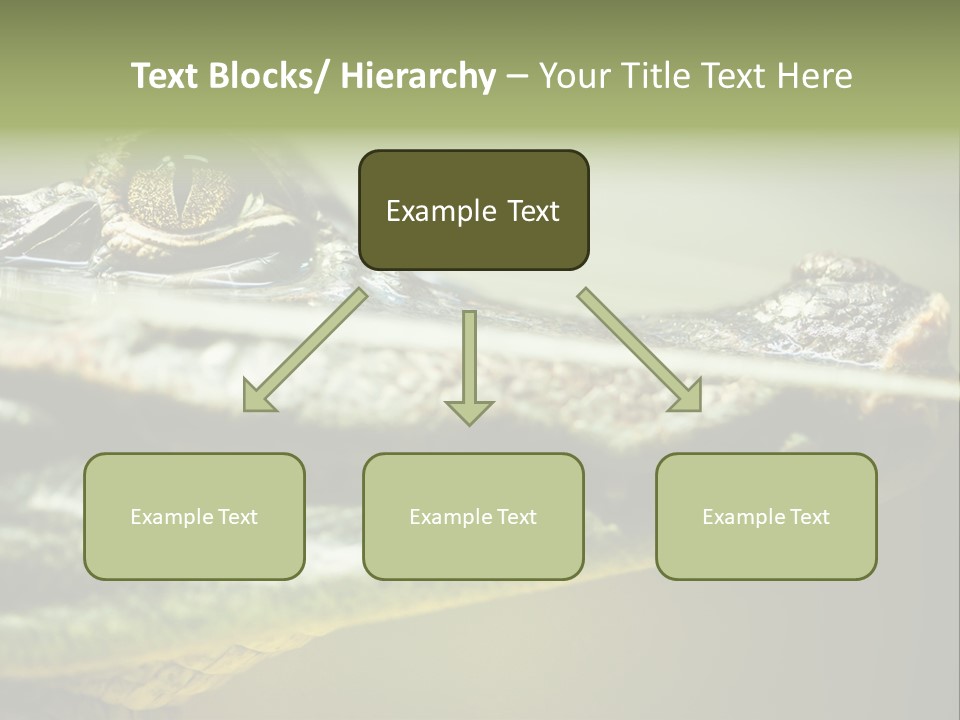 Text Blocks/ Hierarchy – Your Title Text Here

Example Text

Example Text

Example Text

Example Text